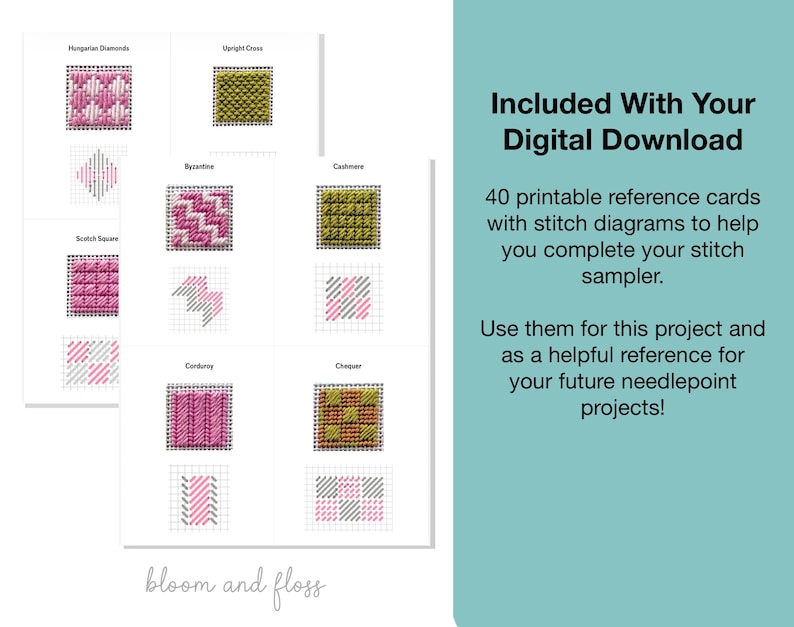 Hungarian Diamonds

Upright Cross

Scotch Square

Byzantine

Cashmere

Corduroy

Chequer

bloom and floss

Included With Your Digital Download

40 printable reference cards with stitch diagrams to help you complete your stitch sampler.

Use them for this project and as a helpful reference for your future needlepoint projects!